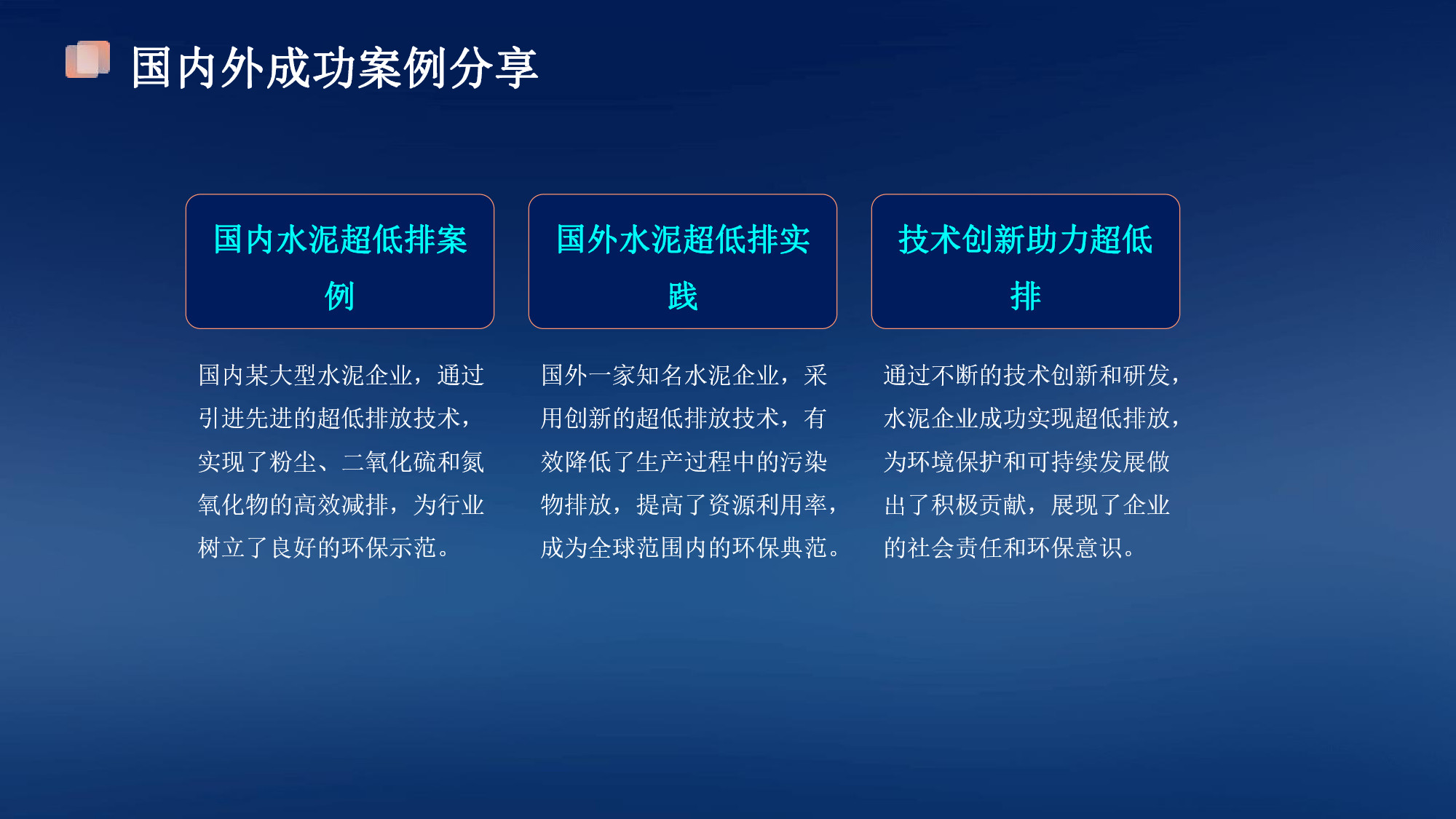 国内外成功案例分享

国内水泥超低排案例

国内某大型水泥企业，通过引进先进的超低排放技术，实现了粉尘、二氧化硫和氮氧化物的高效减排，为行业树立了良好的环保示范。

国外水泥超低排实践

国外一家知名水泥企业，采用创新的超低排放技术，有效降低了生产过程中的污染物排放，提高了资源利用率，成为全球范围内的环保典范。

技术创新助力超低排

通过不断的技术创新和研发，水泥企业成功实现超低排放，为环境保护和可持续发展做出了积极贡献，展现了企业的社会责任和环保意识。